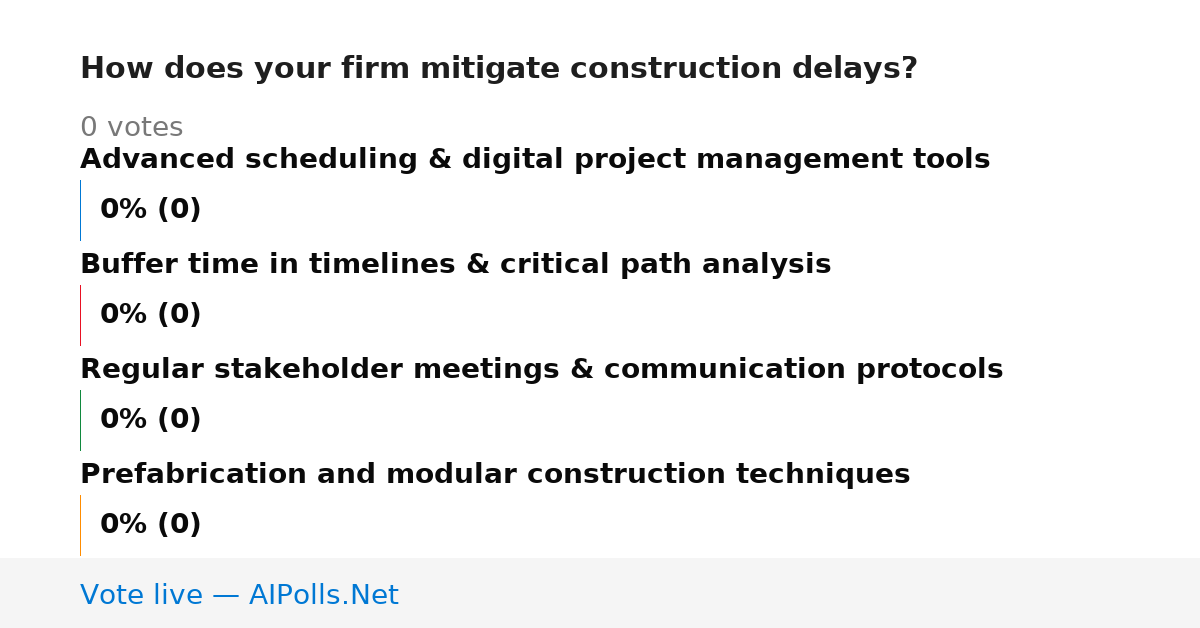 How does your firm mitigate construction delays?

0 votes

Advanced scheduling & digital project management tools

0% (0)

Buffer time in timelines & critical path analysis

0% (0)

Regular stakeholder meetings & communication protocols

0% (0)

Prefabrication and modular construction techniques

0% (0)

Vote live — AIPolls.Net